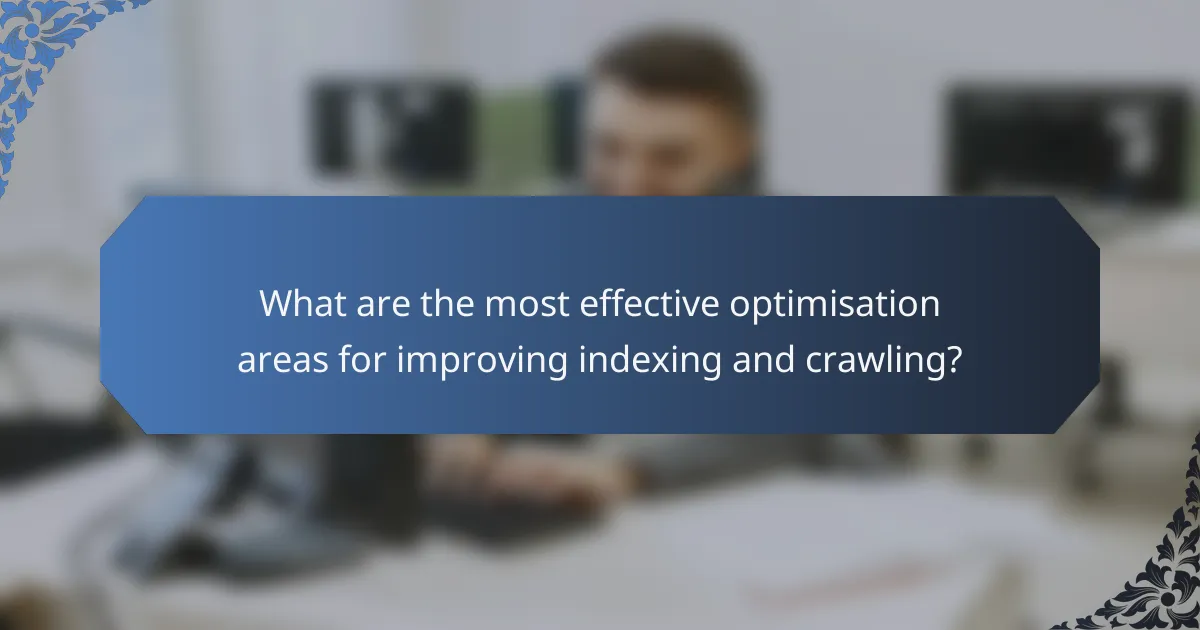 What are the most effective optimisation areas for improving indexing and crawling?